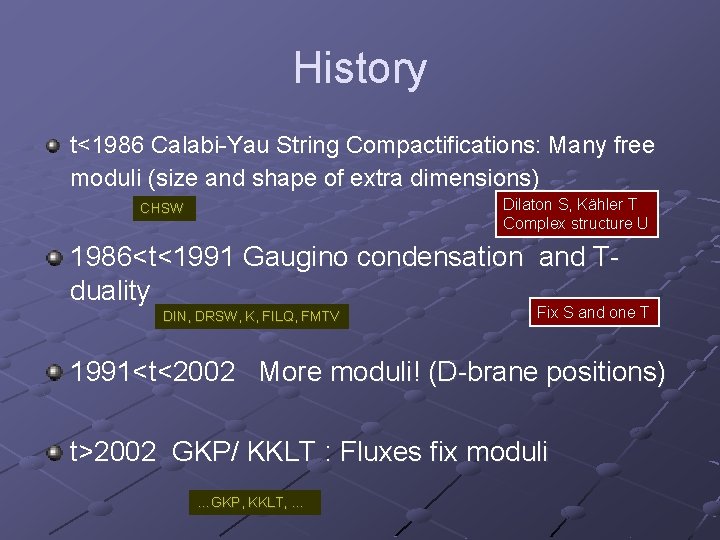 History

t<1986 Calabi-Yau String Compactifications: Many free moduli (size and shape of extra dimensions)

CHSW

Dilaton S, Kähler T
Complex structure U

1986<t<1991 Gaugino condensation and T-duality

DIN, DRSW, K, FILQ, FMTV

Fix S and one T

1991<t<2002 More moduli! (D-brane positions)

t>2002 GKP/ KKLT : Fluxes fix moduli

...GKP, KKLT, ...